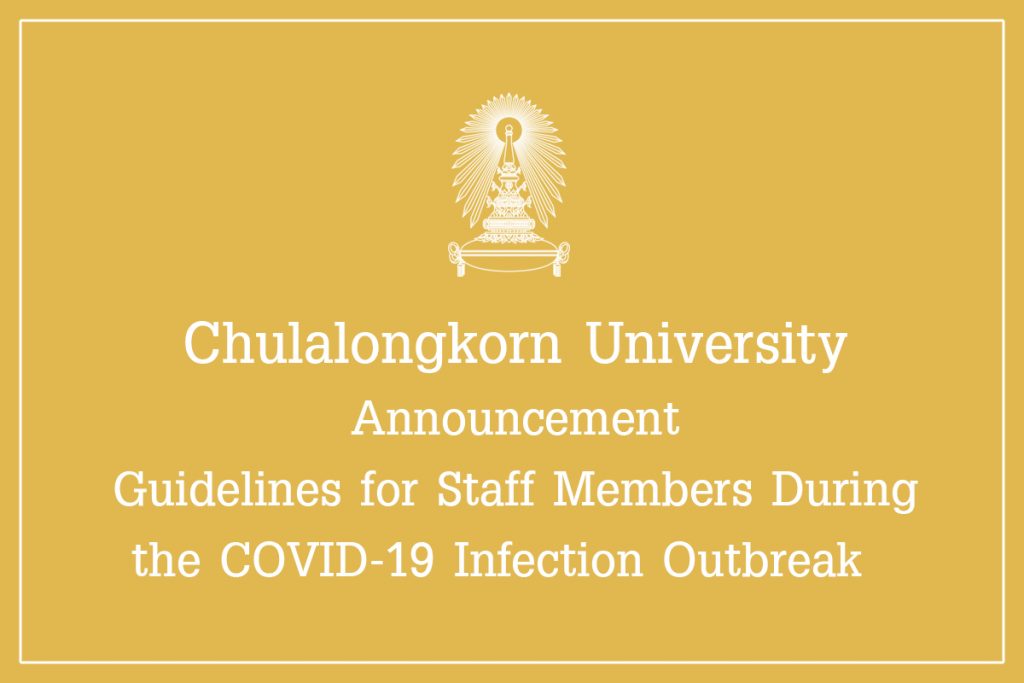 Chulalongkorn University

Announcement

Guidelines for Staff Members During the COVID-19 Infection Outbreak